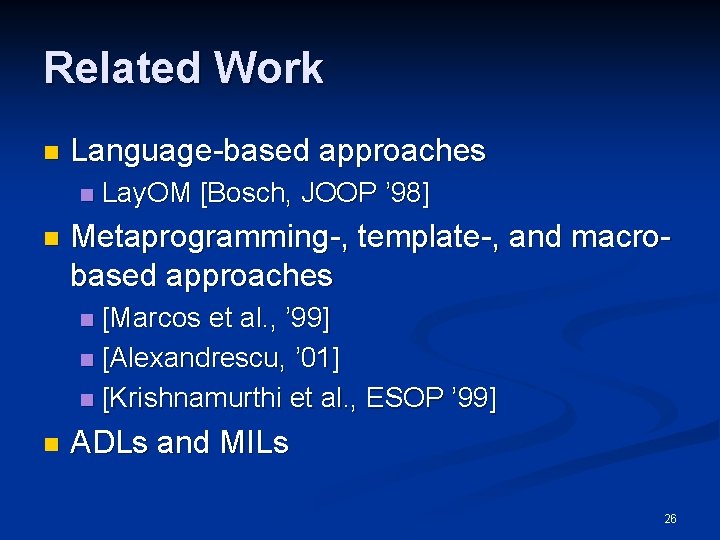 Related Work

Language-based approaches

LayOM [Bosch, JOOP ’98]

Metaprogramming-, template-, and macro-based approaches

[Marcos et al., ’99]

[Alexandrescu, ’01]

[Krishnamurthi et al., ESOP ’99]

ADLs and MILs

26